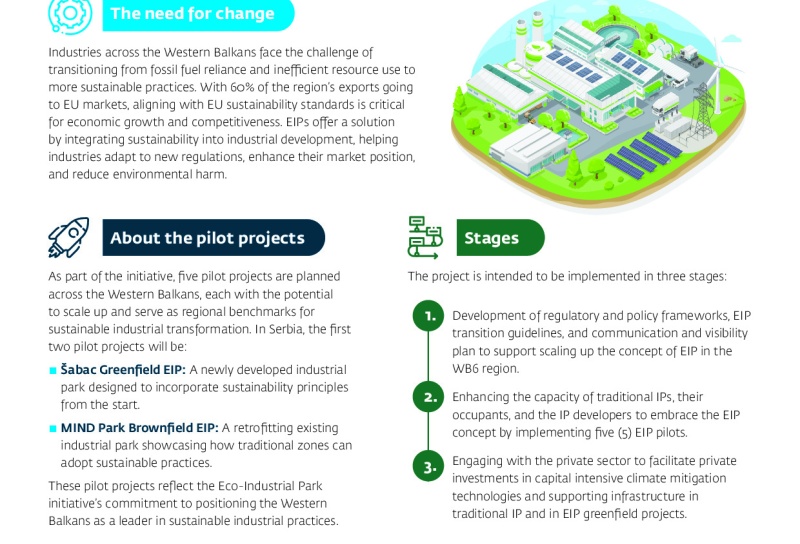 The need for change

Industries across the Western Balkans face the challenge of transitioning from fossil fuel reliance and inefficient resource use to more sustainable practices. With 60% of the region's exports going to EU markets, aligning with EU sustainability standards is critical for economic growth and competitiveness. EIPs offer a solution by integrating sustainability into industrial development, helping industries adapt to new regulations, enhance their market position, and reduce environmental harm.

About the pilot projects

As part of the initiative, five pilot projects are planned across the Western Balkans, each with the potential to scale up and serve as regional benchmarks for sustainable industrial transformation. In Serbia, the first two pilot projects will be:

Šabac Greenfield EIP: A newly developed industrial park designed to incorporate sustainability principles from the start.

MIND Park Brownfield EIP: A retrofitting existing industrial park showcasing how traditional zones can adopt sustainable practices.

These pilot projects reflect the Eco-Industrial Park initiative's commitment to positioning the Western Balkans as a leader in sustainable industrial practices.

Stages

The project is intended to be implemented in three stages:

1. Development of regulatory and policy frameworks, EIP transition guidelines, and communication and visibility plan to support scaling up the concept of EIP in the WB6 region.

2. Enhancing the capacity of traditional IPs, their occupants, and the IP developers to embrace the EIP concept by implementing five (5) EIP pilots.

3. Engaging with the private sector to facilitate private investments in capital intensive climate mitigation technologies and supporting infrastructure in traditional IP and in EIP greenfield projects.